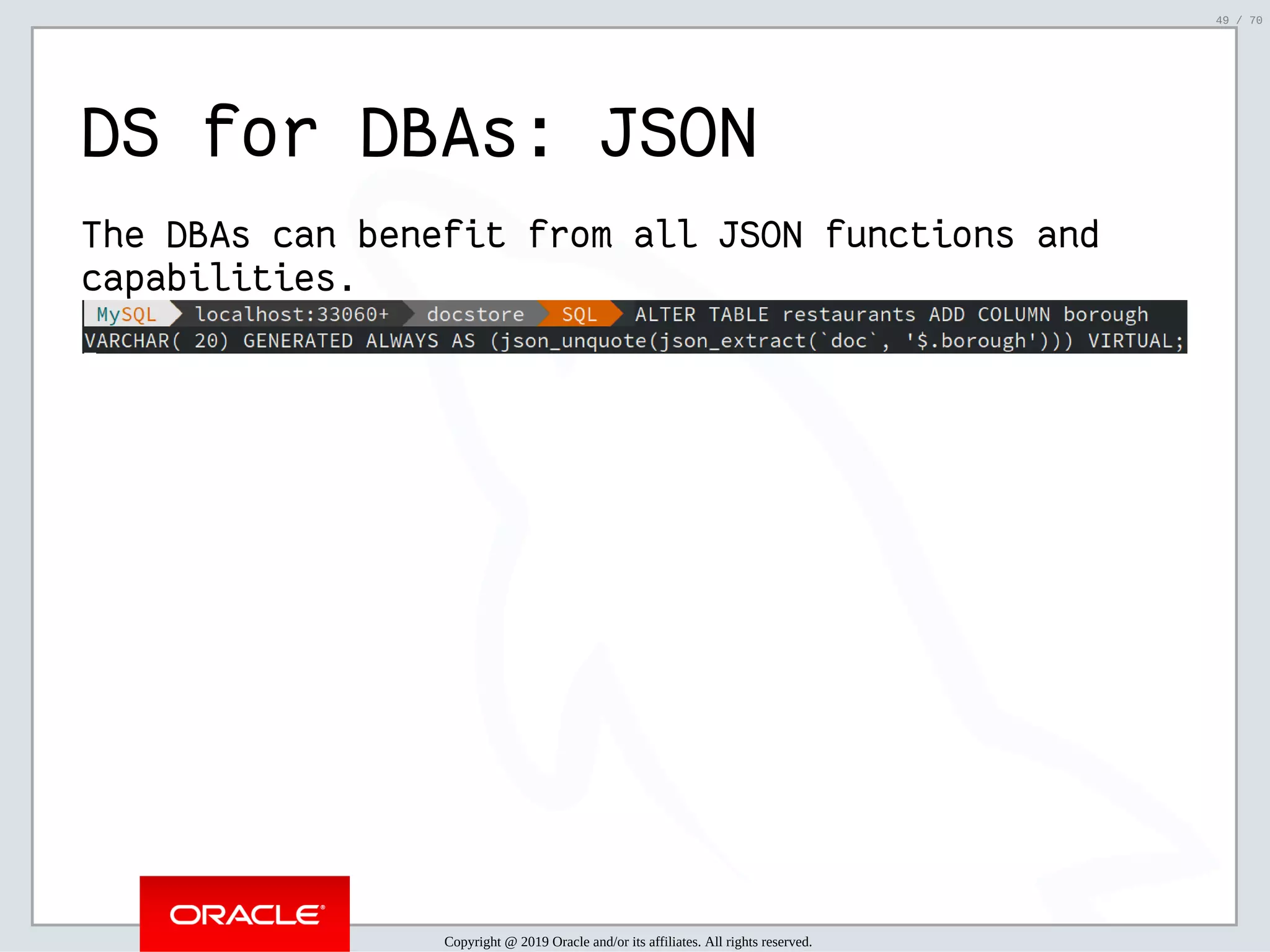 49 / 70

DS for DBAs: JSON

The DBAs can benefit from all JSON functions and capabilities.

MySQL localhost:33060+ docstore SQL ALTER TABLE restaurants ADD COLUMN borough VARCHAR( 20) GENERATED ALWAYS AS (json_unquote(json_extract(`doc`, '$.borough'))) VIRTUAL;

ORACLE

Copyright @ 2019 Oracle and/or its affiliates. All rights reserved.